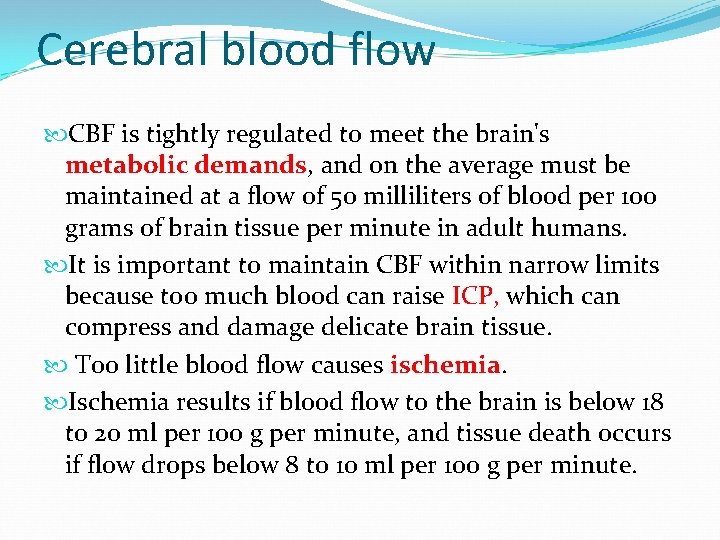 Cerebral blood flow

CBF is tightly regulated to meet the brain's metabolic demands, and on the average must be maintained at a flow of 50 milliliters of blood per 100 grams of brain tissue per minute in adult humans.

It is important to maintain CBF within narrow limits because too much blood can raise ICP, which can compress and damage delicate brain tissue.

Too little blood flow causes ischemia.

Ischemia results if blood flow to the brain is below 18 to 20 ml per 100 g per minute, and tissue death occurs if flow drops below 8 to 10 ml per 100 g per minute.